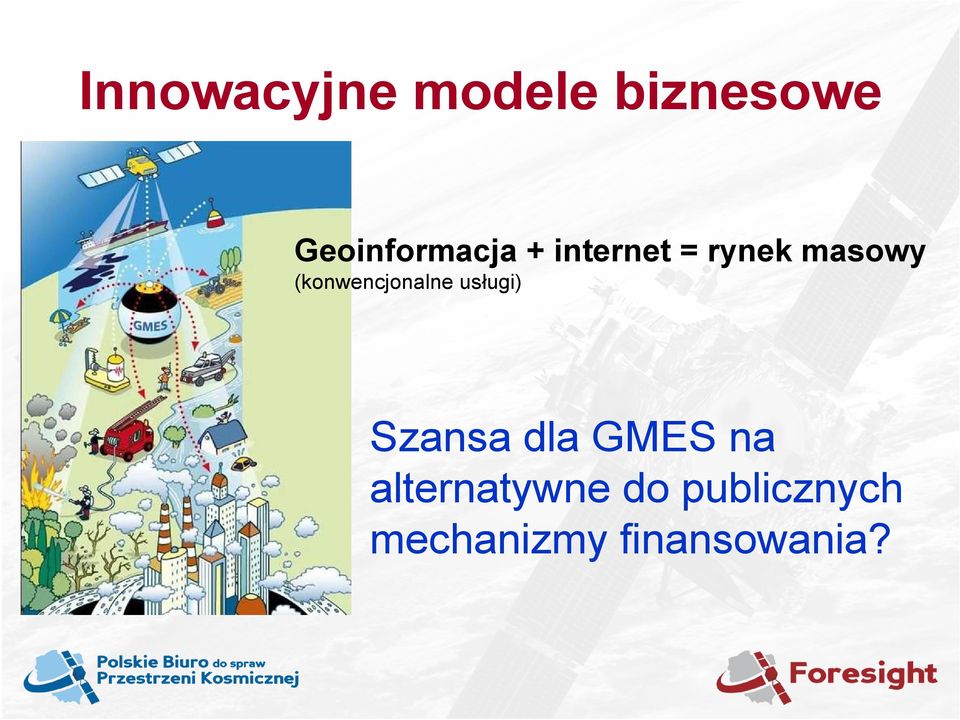 Innowacyjne modele biznesowe

GMES

Geoinformacja + internet = rynek masowy
(konwencjonalne usługi)

Szansa dla GMES na alternatywne do publicznych mechanizmy finansowania?

Polskie Biuro do spraw Przestrzeni Kosmicznej

Foresight